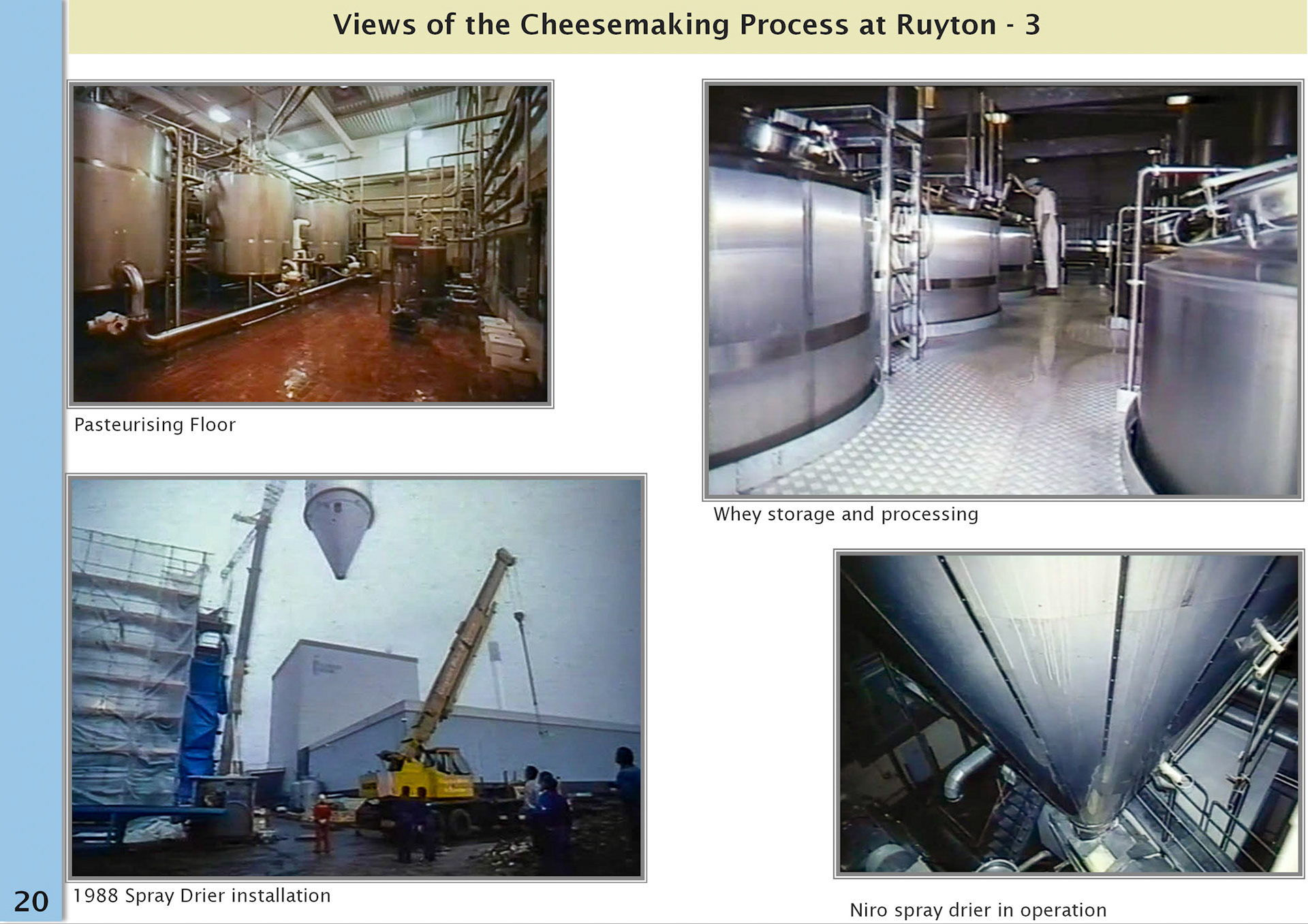 Views of the Cheesemaking Process at Ruyton - 3

Pasteurising Floor

Whey storage and processing

1988 Spray Drier installation

Niro spray drier in operation

20